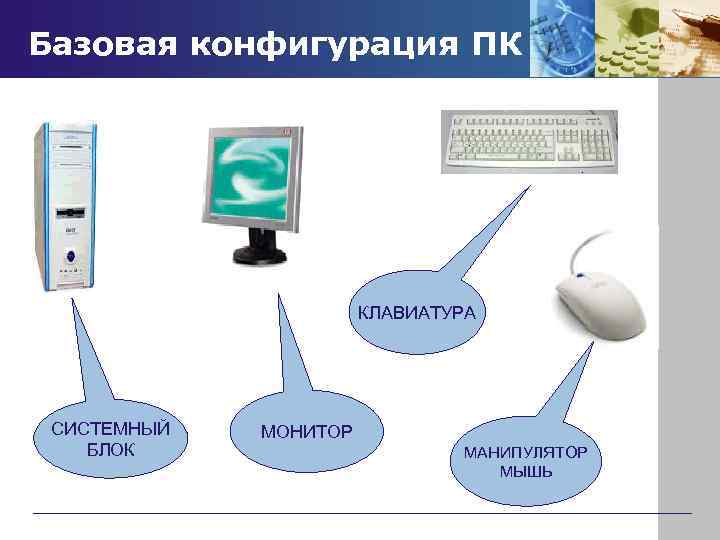 Базовая конфигурация ПК

КЛАВИАТУРА

СИСТЕМНЫЙ БЛОК

МОНИТОР

МАНИПУЛЯТОР МЫШЬ